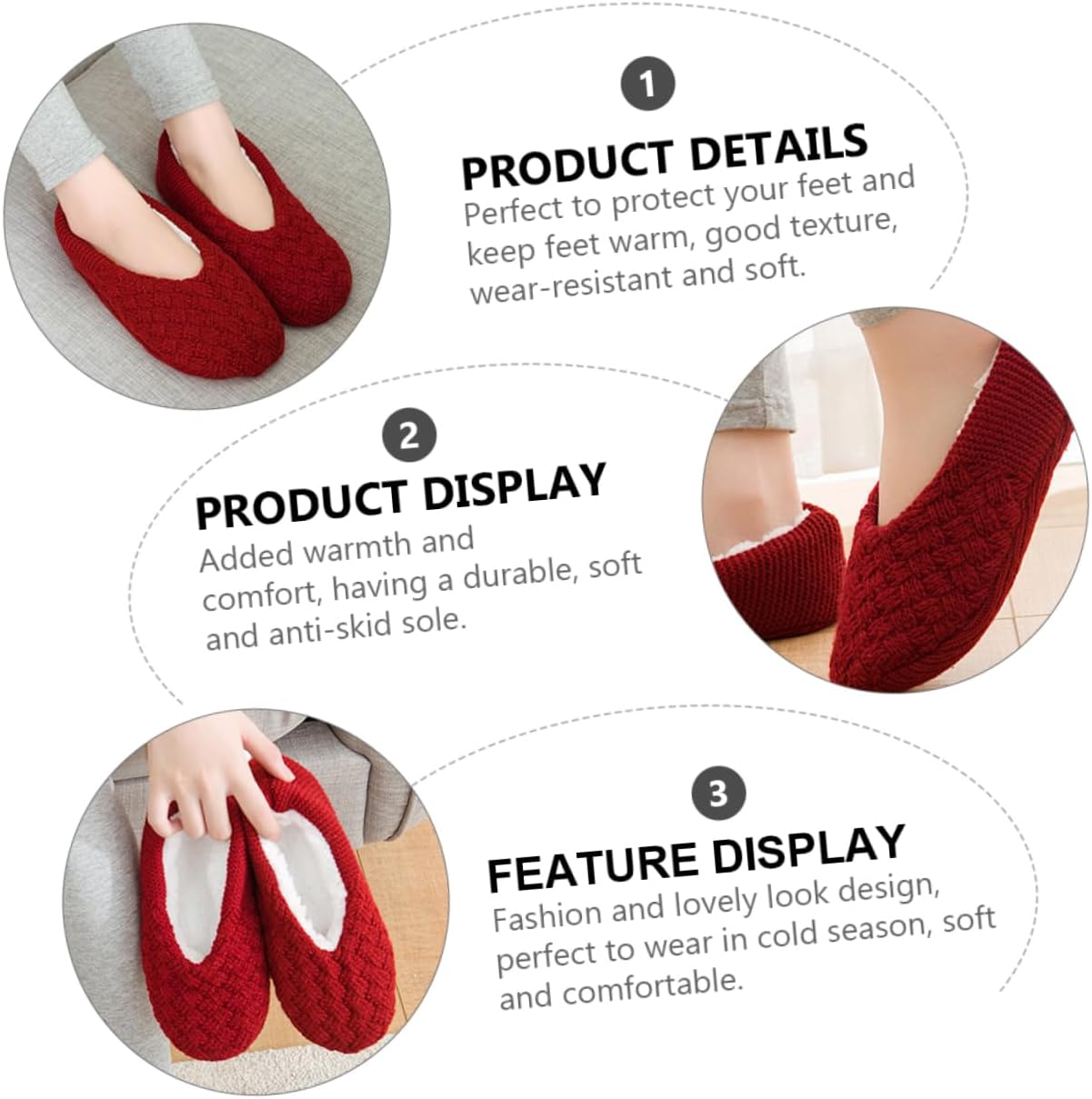 1

PRODUCT DETAILS

Perfect to protect your feet and keep feet warm, good texture, wear-resistant and soft.

2

PRODUCT DISPLAY

Added warmth and comfort, having a durable, soft and anti-skid sole.

3

FEATURE DISPLAY

Fashion and lovely look design, perfect to wear in cold season, soft and comfortable.